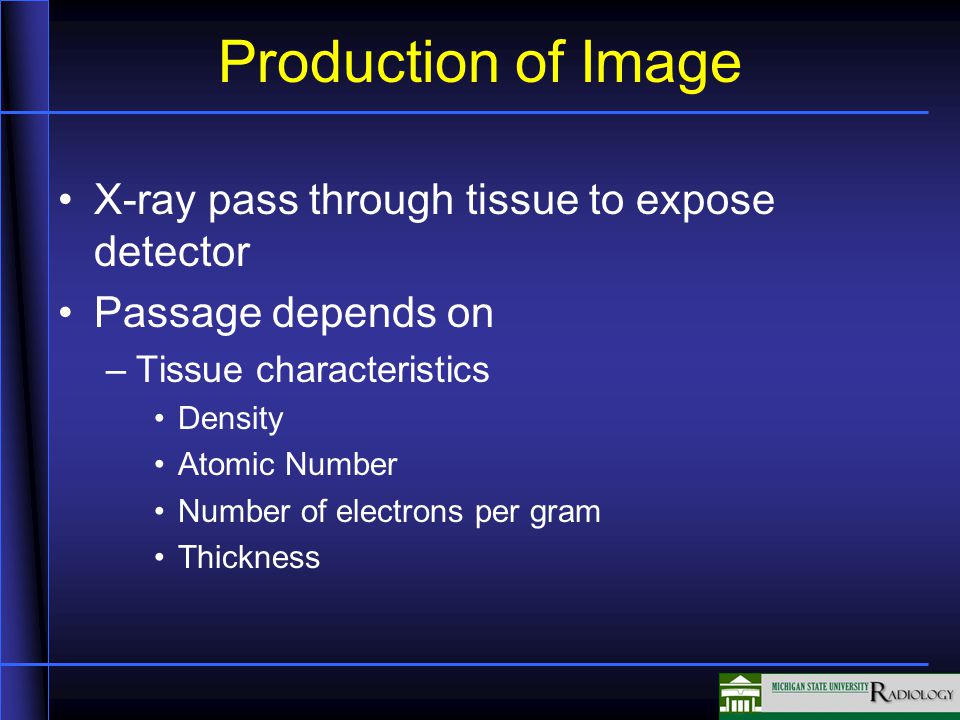 Production of Image

• X-ray pass through tissue to expose detector
• Passage depends on
– Tissue characteristics
• Density
• Atomic Number
• Number of electrons per gram
• Thickness

MICHIGAN STATE UNIVERSITY RADIOLOGY